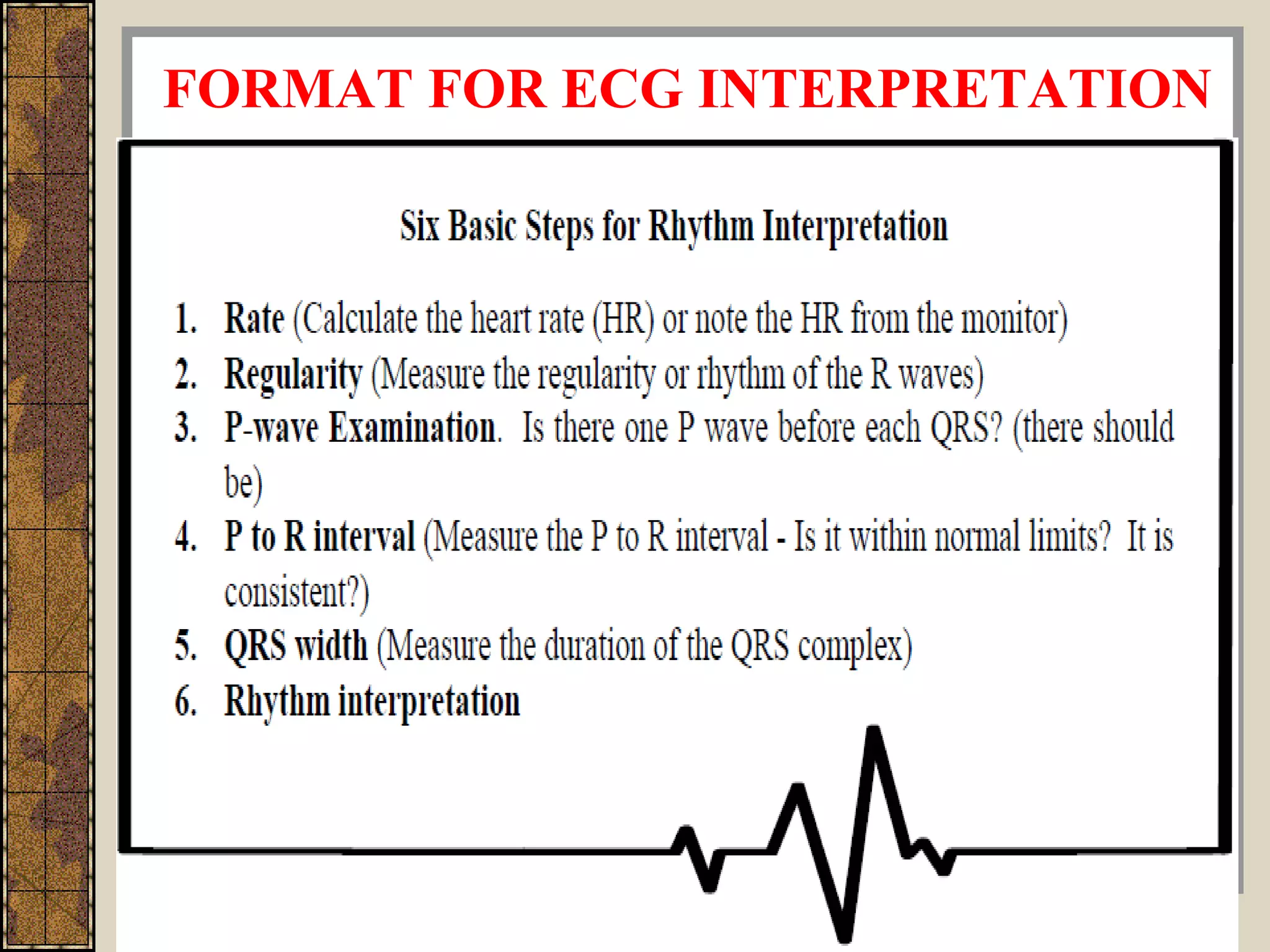 FORMAT FOR ECG INTERPRETATION

Six Basic Steps for Rhythm Interpretation

1. Rate (Calculate the heart rate (HR) or note the HR from the monitor)
2. Regularity (Measure the regularity or rhythm of the R waves)
3. P-wave Examination. Is there one P wave before each QRS? (there should be)
4. P to R interval (Measure the P to R interval - Is it within normal limits? It is consistent?)
5. QRS width (Measure the duration of the QRS complex)
6. Rhythm interpretation